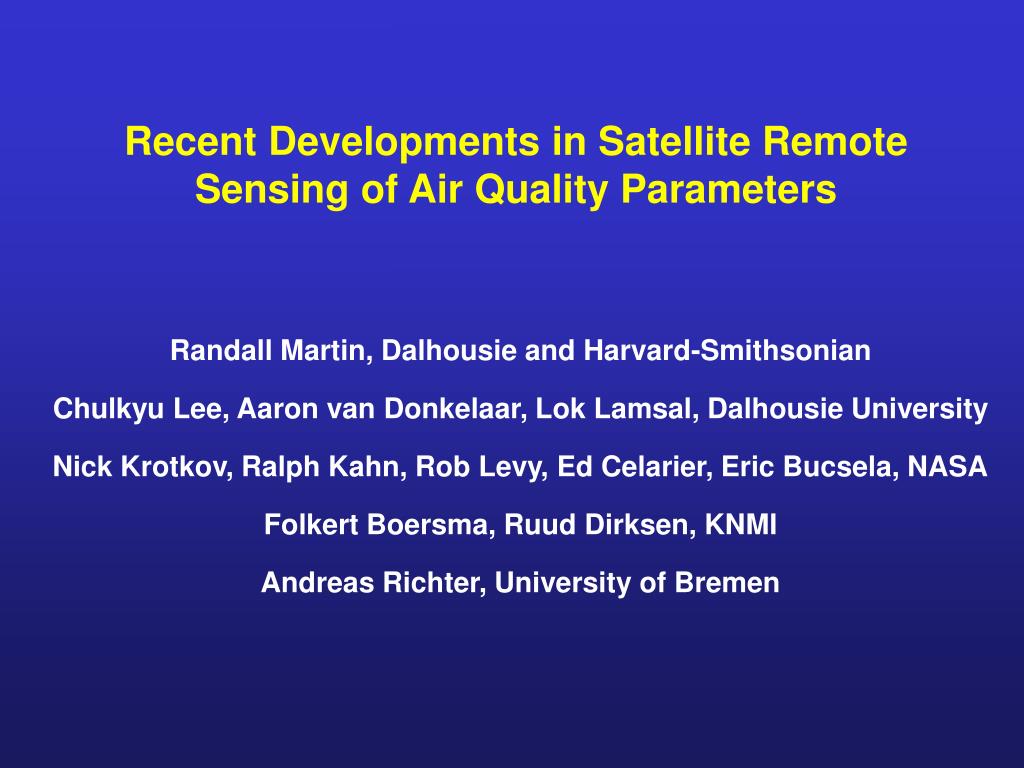 Recent Developments in Satellite Remote Sensing of Air Quality Parameters

Randall Martin, Dalhousie and Harvard-Smithsonian

Chulkyu Lee, Aaron van Donkelaar, Lok Lamsal, Dalhousie University

Nick Krotkov, Ralph Kahn, Rob Levy, Ed Celarier, Eric Bucsela, NASA

Folkert Boersma, Ruud Dirksen, KNMI

Andreas Richter, University of Bremen